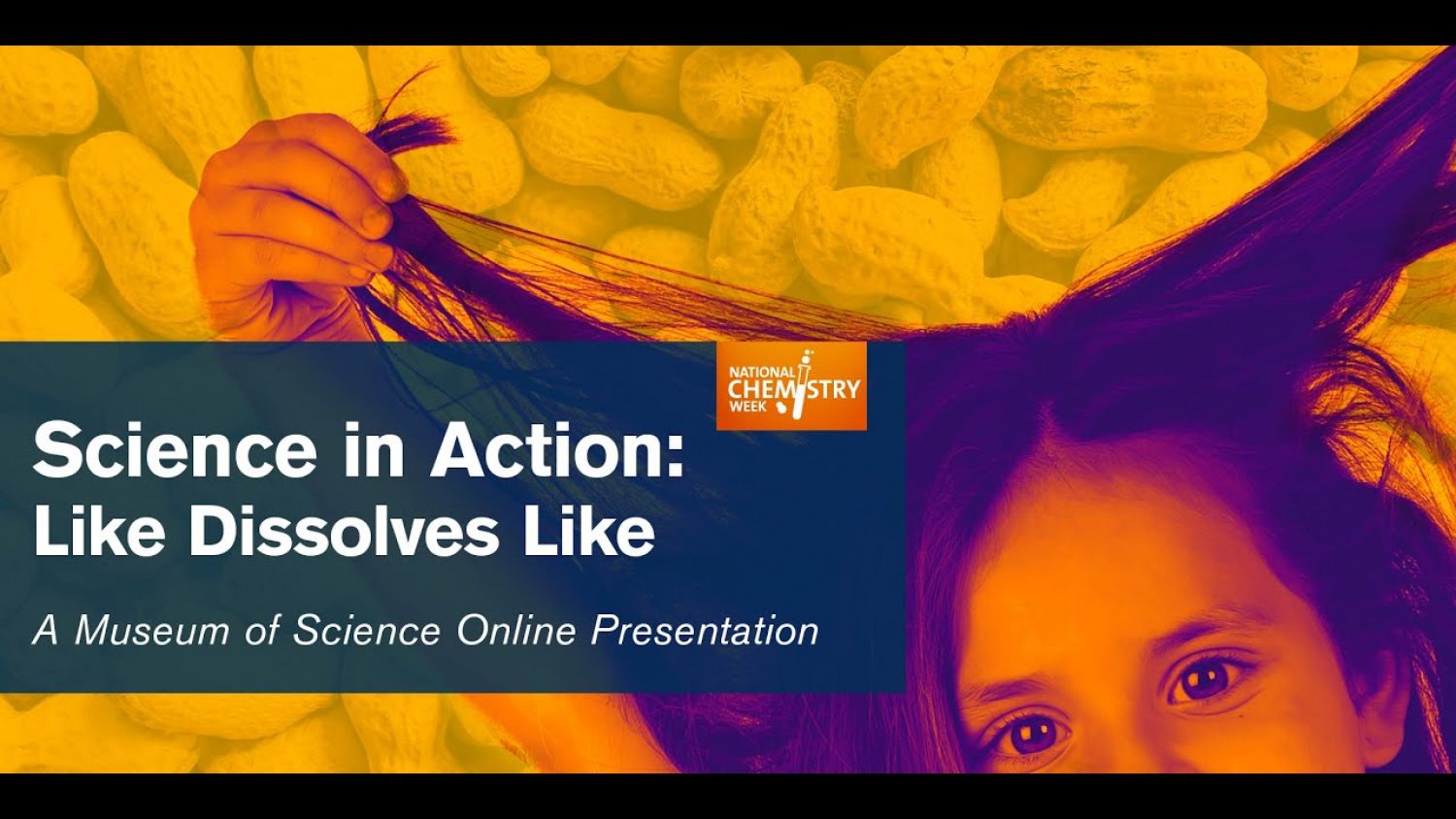 NATIONAL CHEMISTRY WEEK

Science in Action: Like Dissolves Like

A Museum of Science Online Presentation